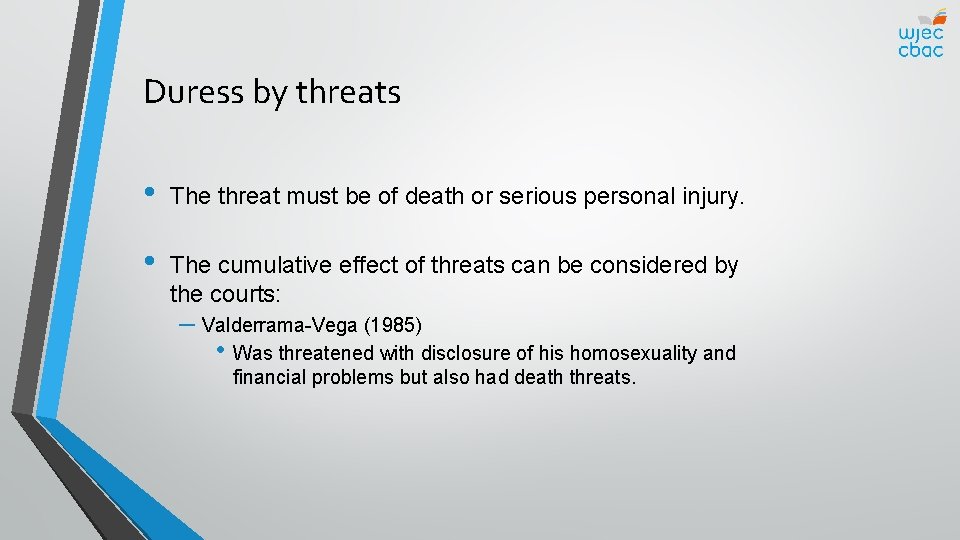 wjec cbac

Duress by threats

• The threat must be of death or serious personal injury.

• The cumulative effect of threats can be considered by the courts:

– Valderrama-Vega (1985)

• Was threatened with disclosure of his homosexuality and financial problems but also had death threats.